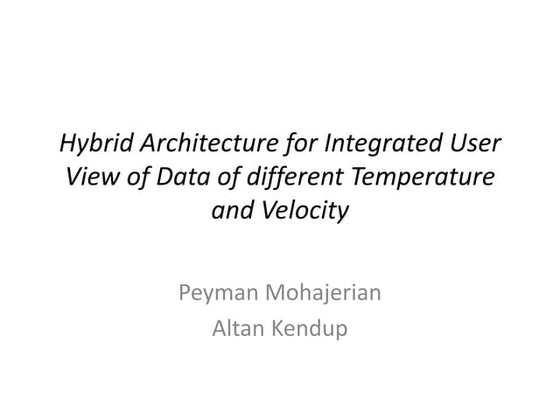 Hybrid Architecture for Integrated User View of Data of different Temperature and Velocity

Peyman Mohajerian
Altan Kendup